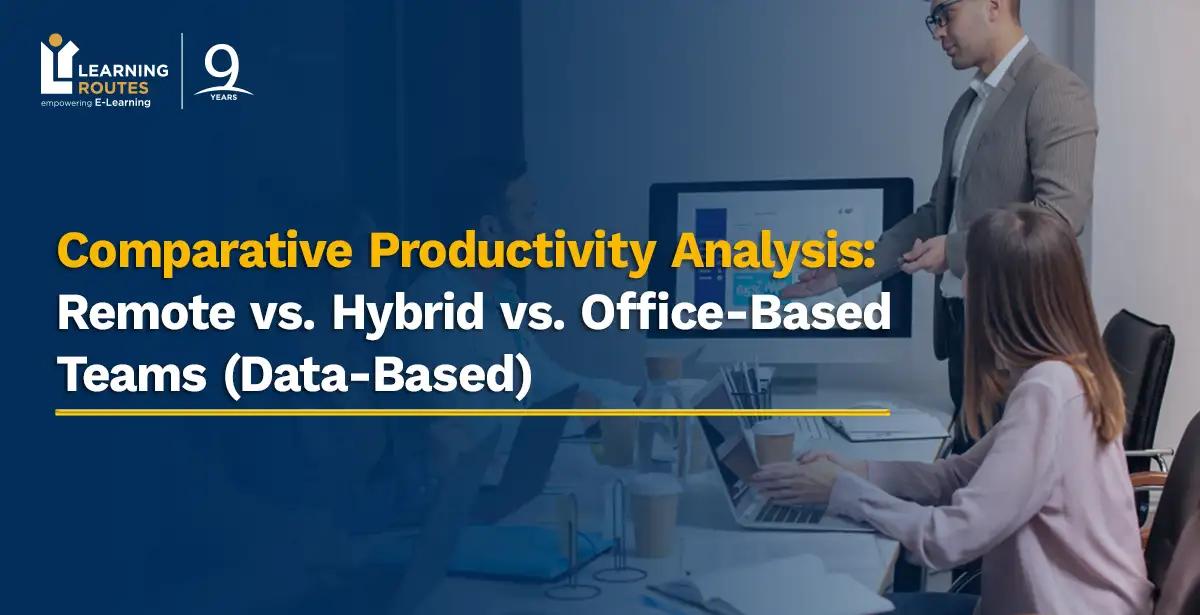 LEARNING ROUTES
empowering E-Learning

9 YEARS

Comparative Productivity Analysis: Remote vs. Hybrid vs. Office-Based Teams (Data-Based)